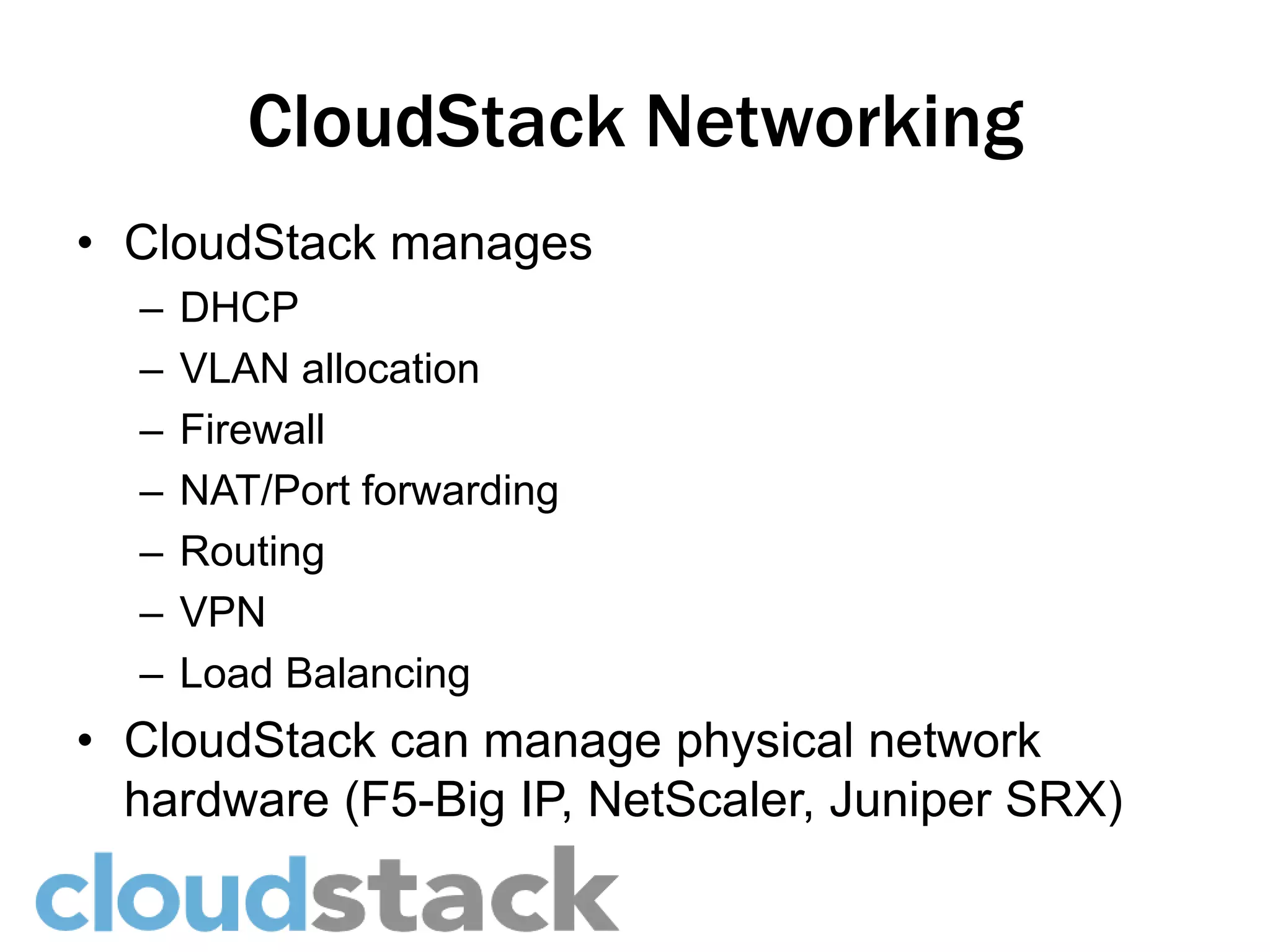 CloudStack Networking

• CloudStack manages
  – DHCP
  – VLAN allocation
  – Firewall
  – NAT/Port forwarding
  – Routing
  – VPN
  – Load Balancing
• CloudStack can manage physical network hardware (F5-Big IP, NetScaler, Juniper SRX)

cloudstack